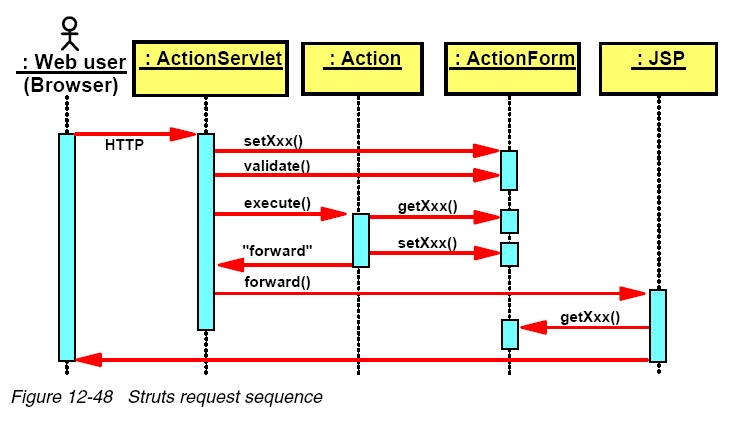 : Web user
(Browser)

: ActionServlet

: Action

: ActionForm

: JSP

HTTP

setXxx()

validate()

execute()

getXxx()

setXxx()

"forward"

forward()

getXxx()

Figure 12-48 Struts request sequence